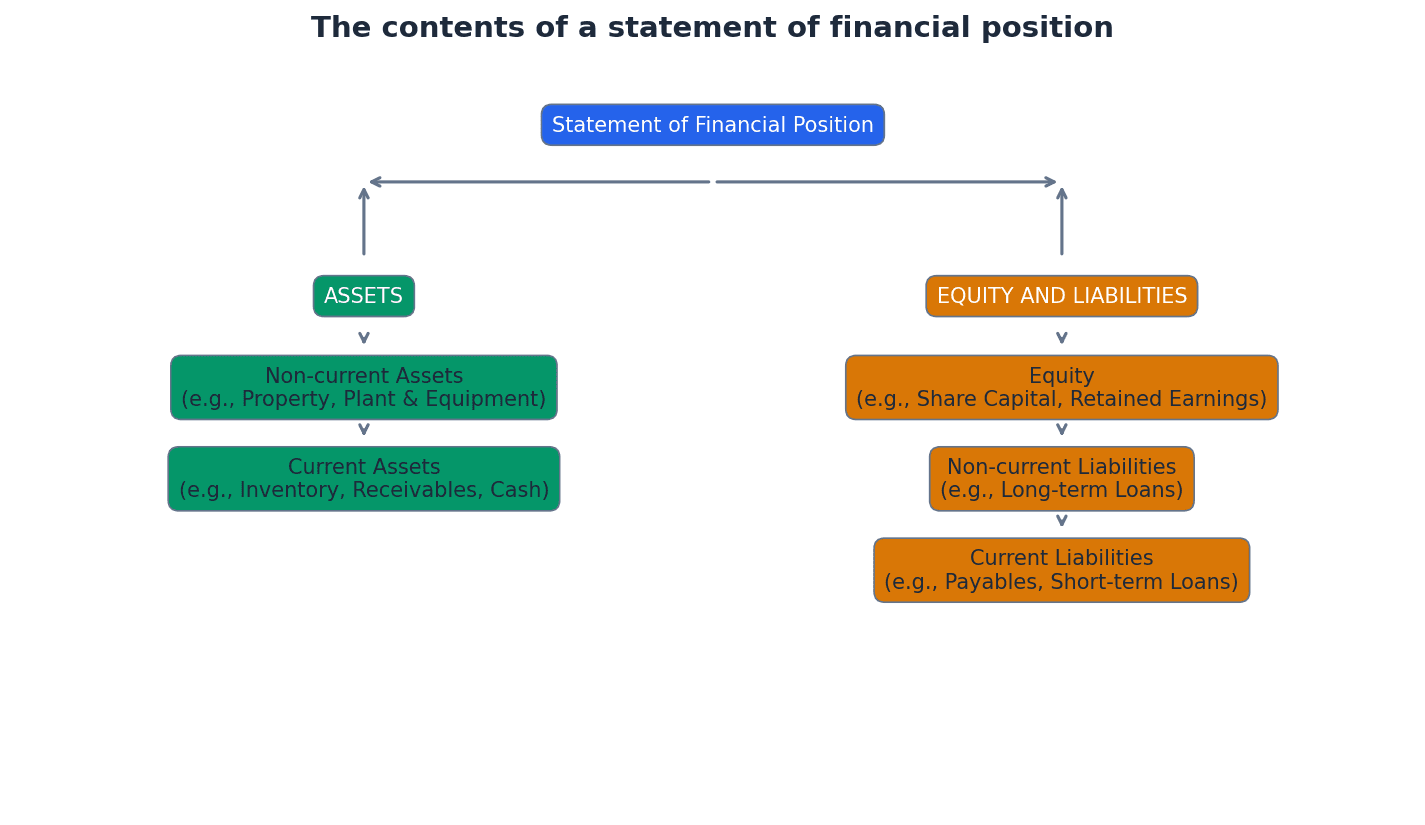 The contents of a statement of financial position

Statement of Financial Position

ASSETS

Non-current Assets
(e.g., Property, Plant & Equipment)

Current Assets
(e.g., Inventory, Receivables, Cash)

EQUITY AND LIABILITIES

Equity
(e.g., Share Capital, Retained Earnings)

Non-current Liabilities
(e.g., Long-term Loans)

Current Liabilities
(e.g., Payables, Short-term Loans)